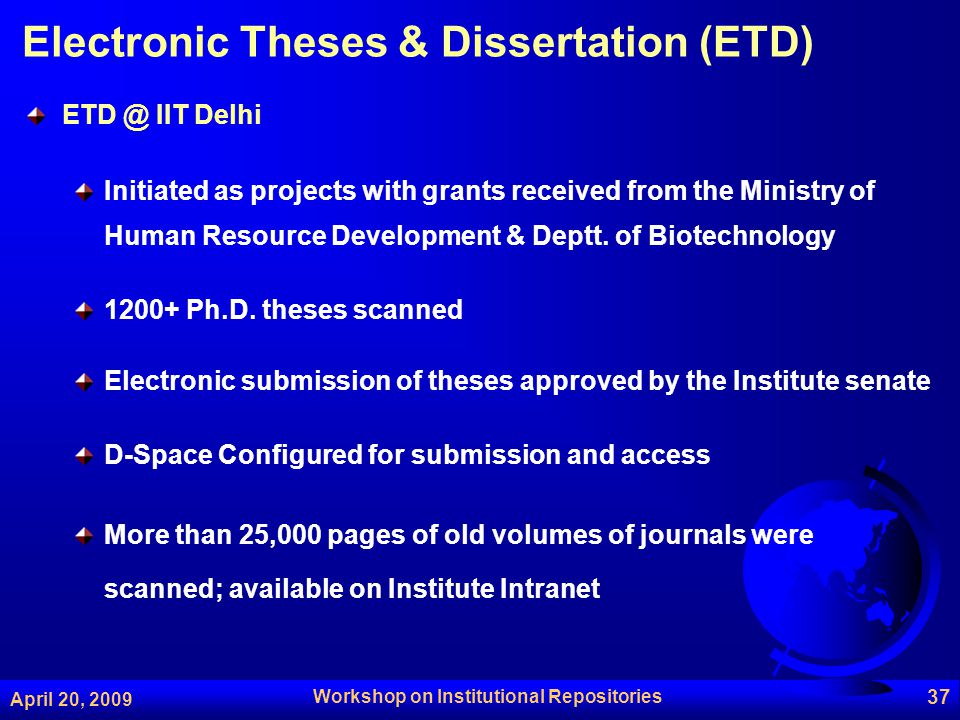 Electronic Theses & Dissertation (ETD)

ETD @ IIT Delhi

Initiated as projects with grants received from the Ministry of Human Resource Development & Deptt. of Biotechnology

1200+ Ph.D. theses scanned

Electronic submission of theses approved by the Institute senate

D-Space Configured for submission and access

More than 25,000 pages of old volumes of journals were scanned; available on Institute Intranet

April 20, 2009

Workshop on Institutional Repositories

37